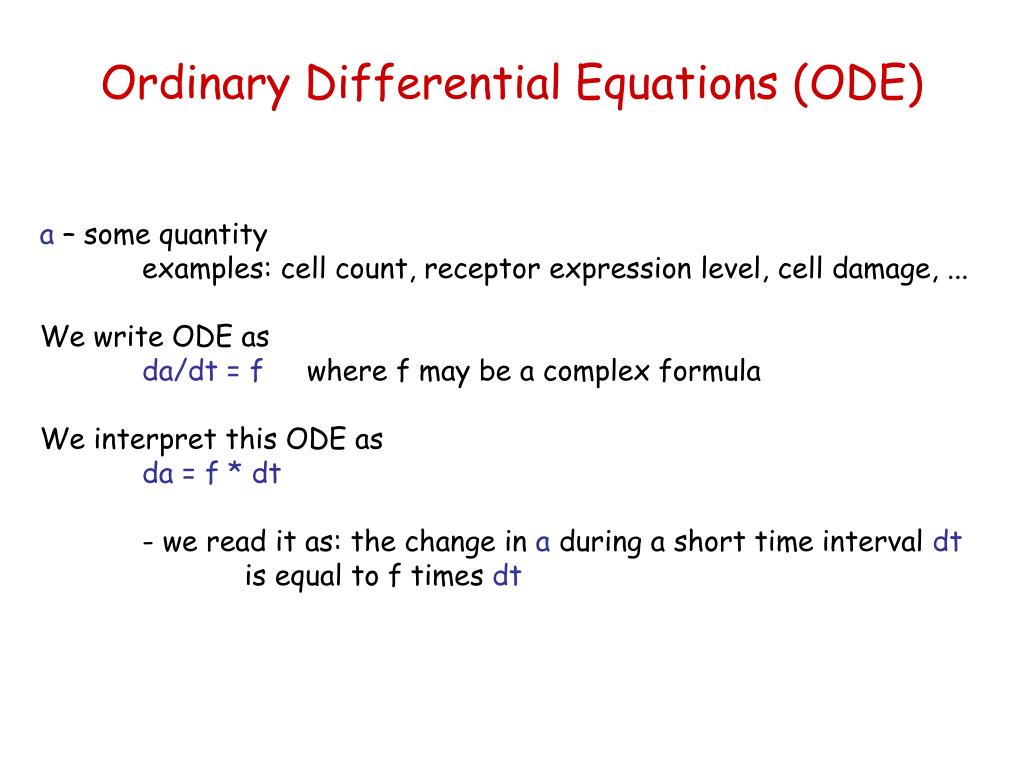 Ordinary Differential Equations (ODE)

a – some quantity
examples: cell count, receptor expression level, cell damage, ...

We write ODE as
da/dt = f where f may be a complex formula

We interpret this ODE as
da = f * dt

- we read it as: the change in a during a short time interval dt is equal to f times dt